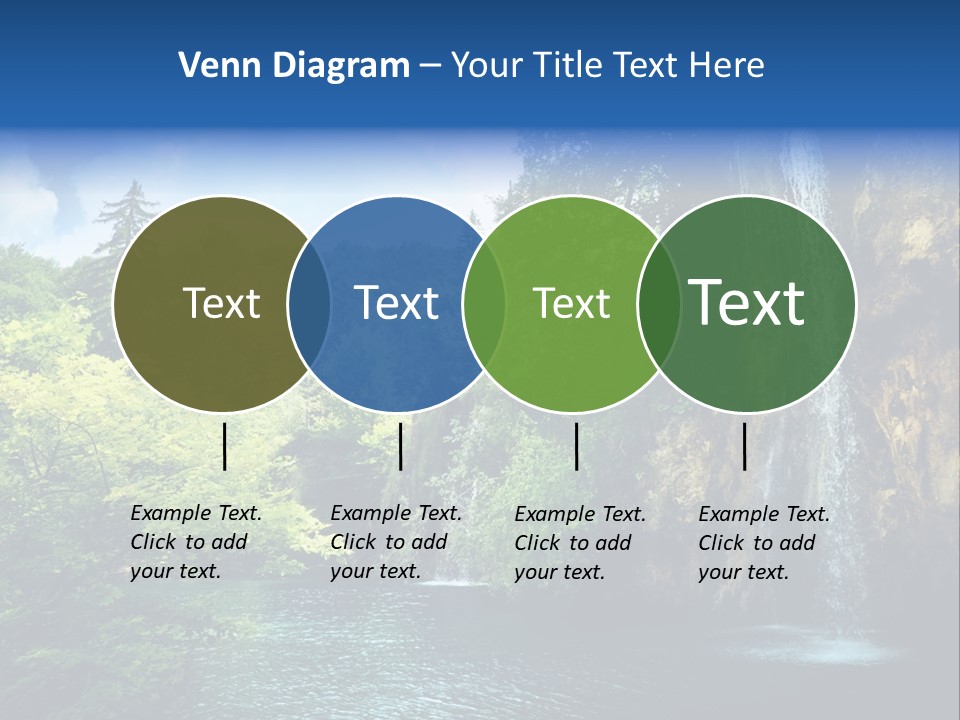 Venn Diagram – Your Title Text Here

Text

Text

Text

Text

Example Text. Click to add your text.

Example Text. Click to add your text.

Example Text. Click to add your text.

Example Text. Click to add your text.